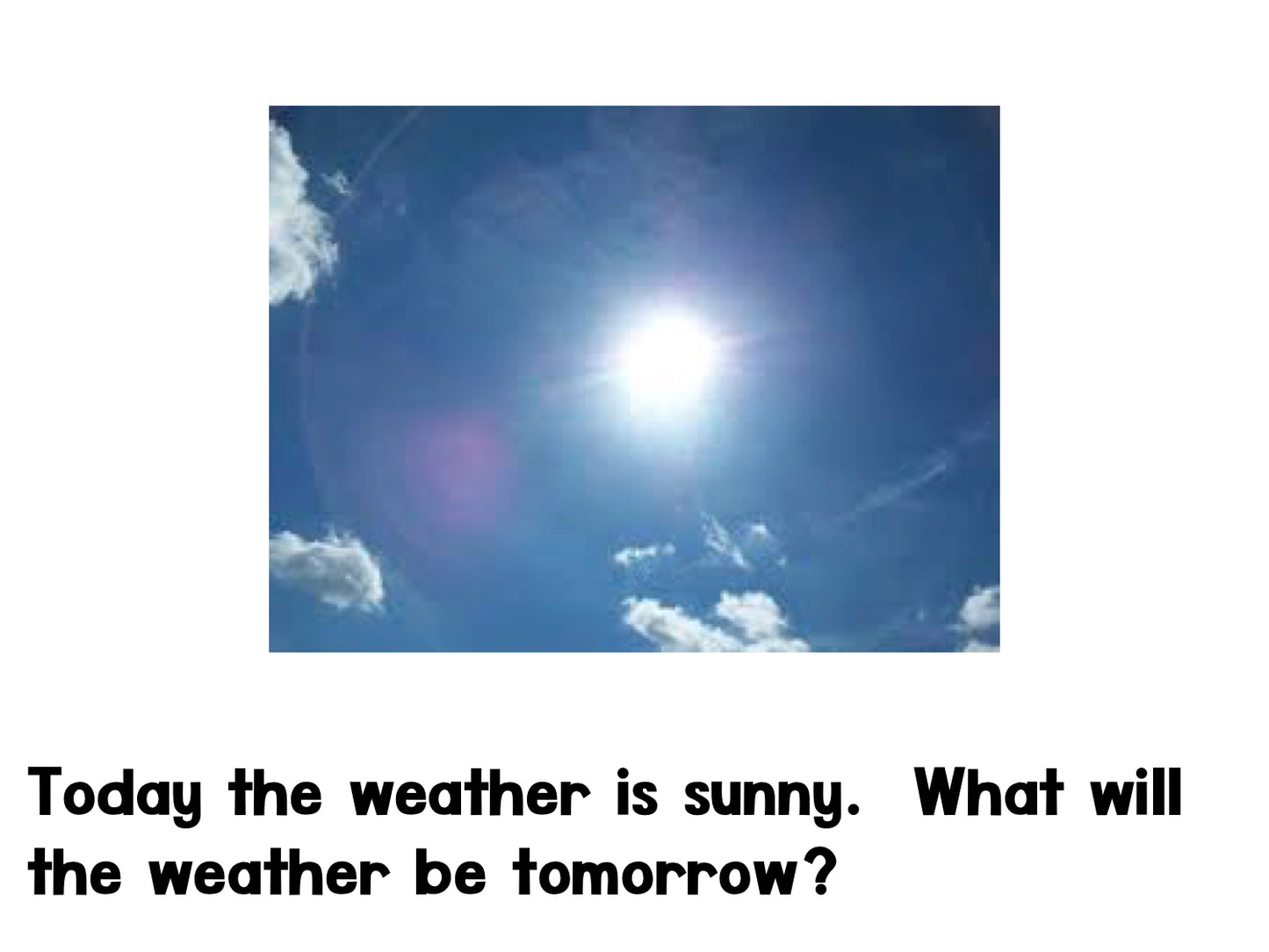 Today the weather is sunny. What will the weather be tomorrow?